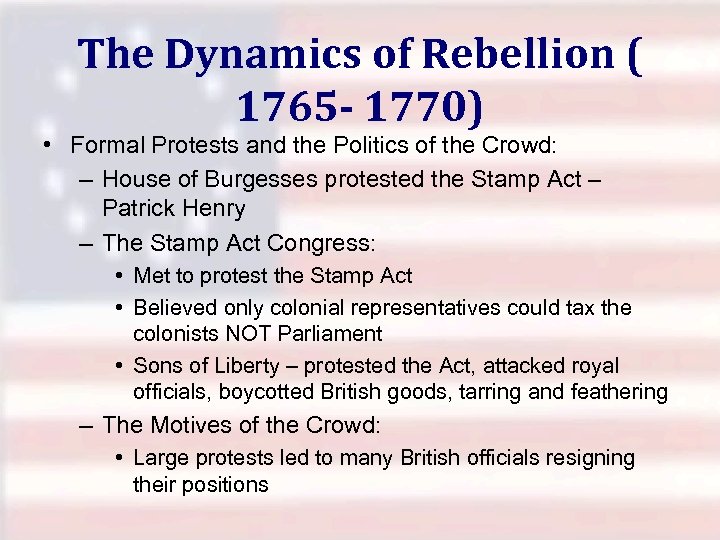 The Dynamics of Rebellion ( 1765- 1770)

• Formal Protests and the Politics of the Crowd:
  – House of Burgesses protested the Stamp Act – Patrick Henry
  – The Stamp Act Congress:
    • Met to protest the Stamp Act
    • Believed only colonial representatives could tax the colonists NOT Parliament
    • Sons of Liberty – protested the Act, attacked royal officials, boycotted British goods, tarring and feathering
  – The Motives of the Crowd:
    • Large protests led to many British officials resigning their positions